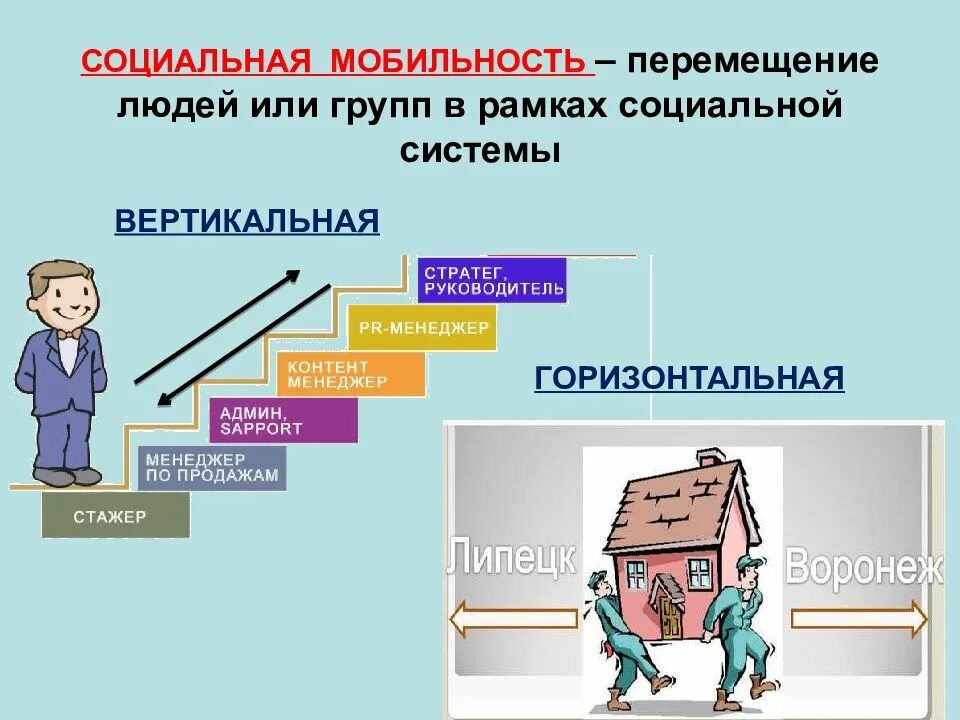 СОЦИАЛЬНАЯ МОБИЛЬНОСТЬ – перемещение людей или групп в рамках социальной системы

ВЕРТИКАЛЬНАЯ

СТРАТЕГ, РУКОВОДИТЕЛЬ

PR-МЕНЕДЖЕР

КОНТЕНТ МЕНЕДЖЕР

АДМИН, SAPPORT

МЕНЕДЖЕР ПО ПРОДАЖАМ

СТАЖЕР

ГОРИЗОНТАЛЬНАЯ

Липецк

Воронеж